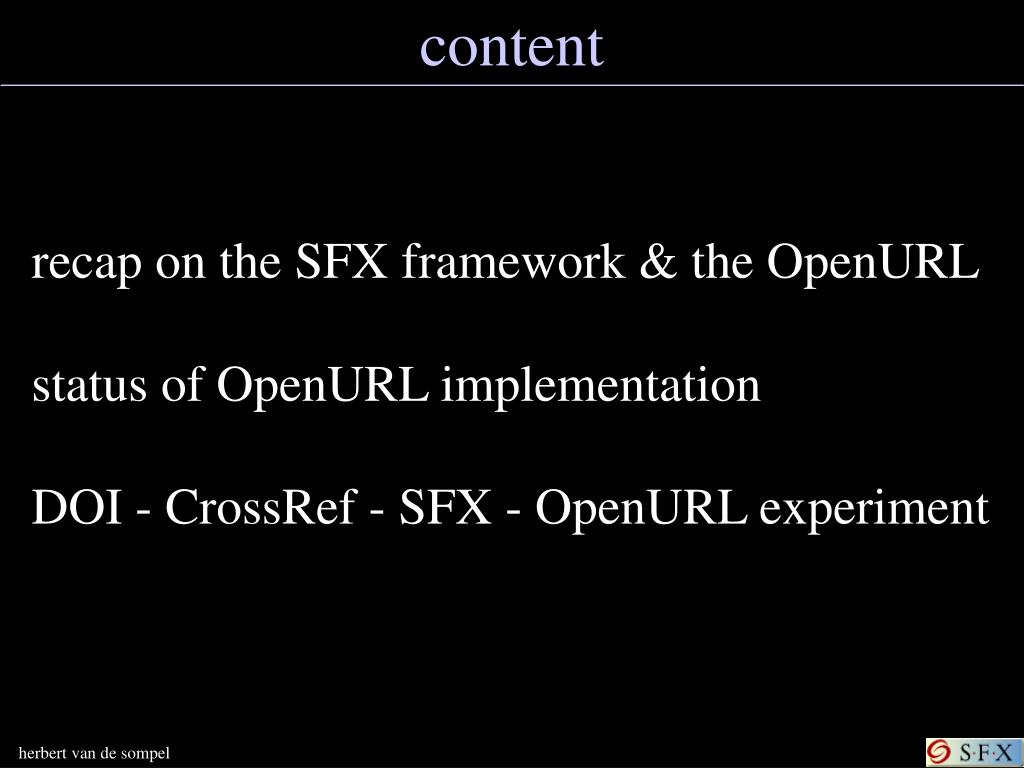 content

recap on the SFX framework & the OpenURL

status of OpenURL implementation

DOI - CrossRef - SFX - OpenURL experiment

herbert van de sompel

S·F·X